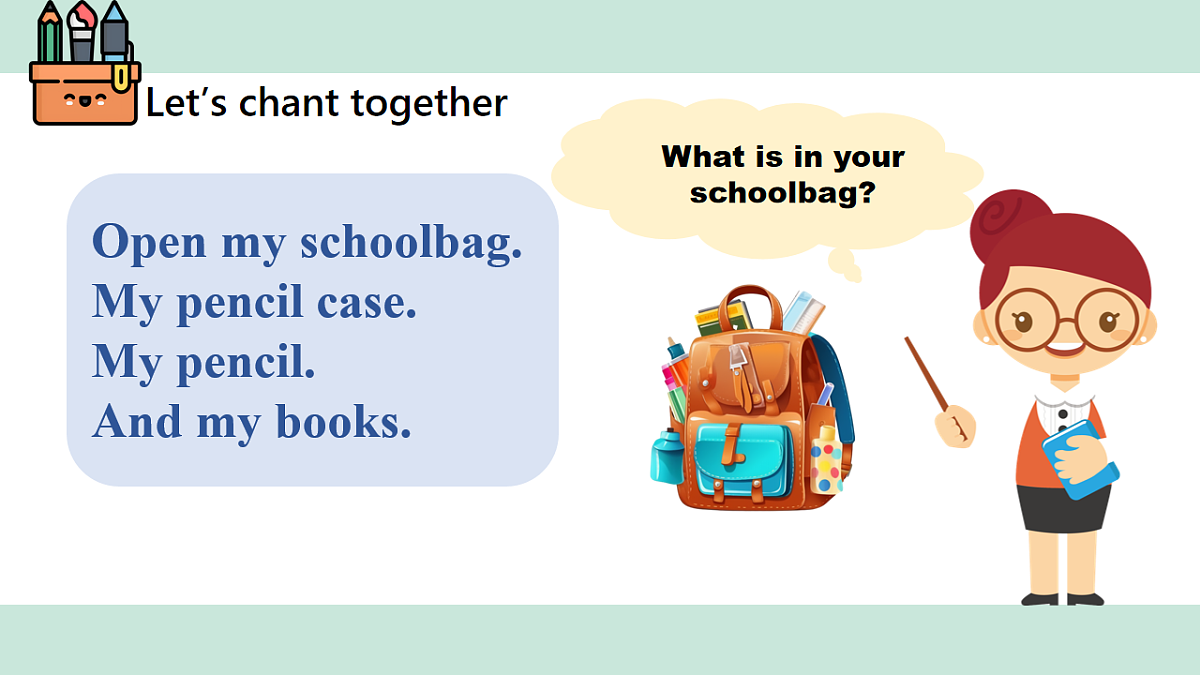 Let's chant together

Open my schoolbag.
My pencil case.
My pencil.
And my books.

What is in your schoolbag?